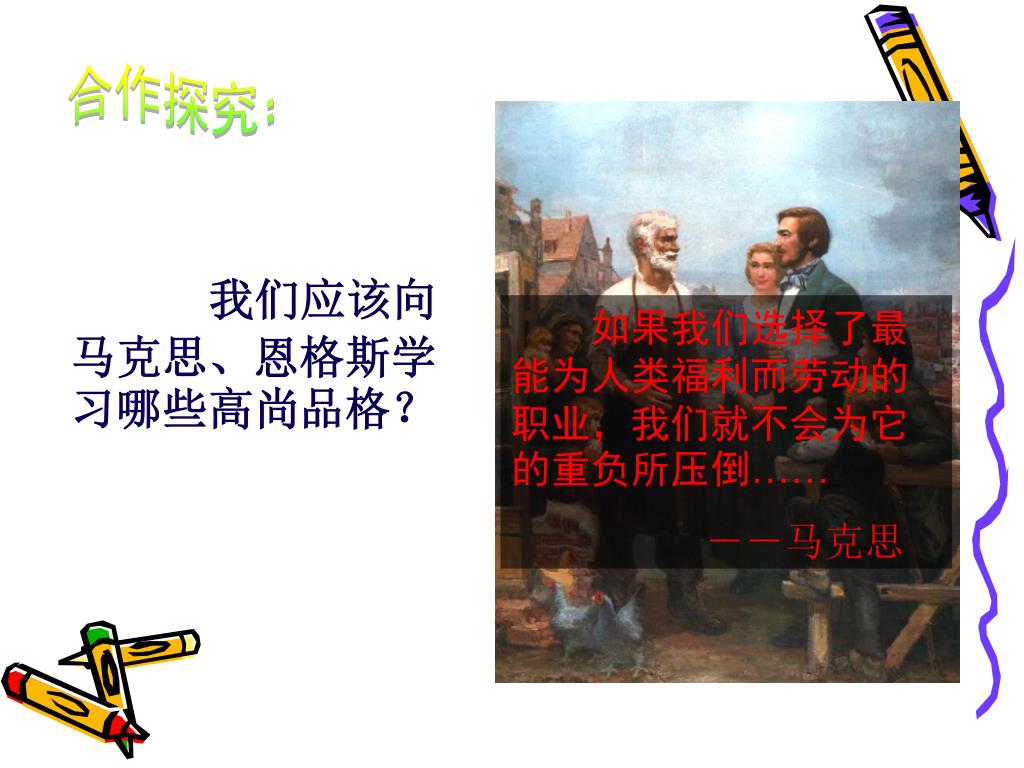 合作探究：

我们应该向马克思、恩格斯学习哪些高尚品格？

如果我们选择了最能为人类福利而劳动的职业，我们就不会为它的重负所压倒……

——马克思